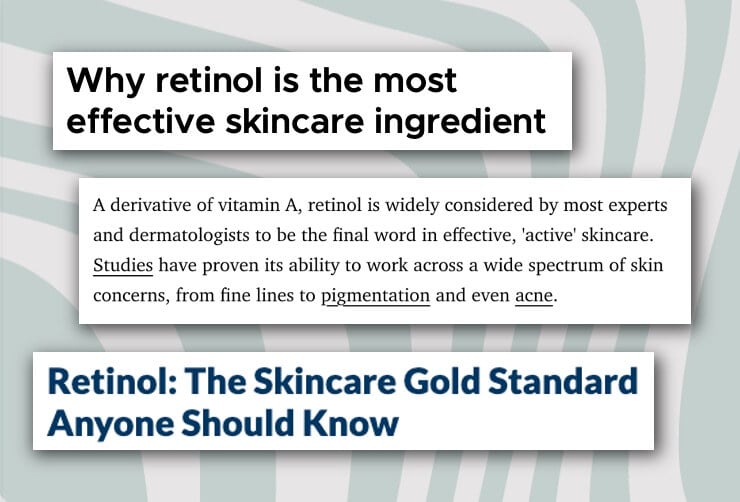 Why retinol is the most effective skincare ingredient

A derivative of vitamin A, retinol is widely considered by most experts and dermatologists to be the final word in effective, 'active' skincare. Studies have proven its ability to work across a wide spectrum of skin concerns, from fine lines to pigmentation and even acne.

Retinol: The Skincare Gold Standard Anyone Should Know